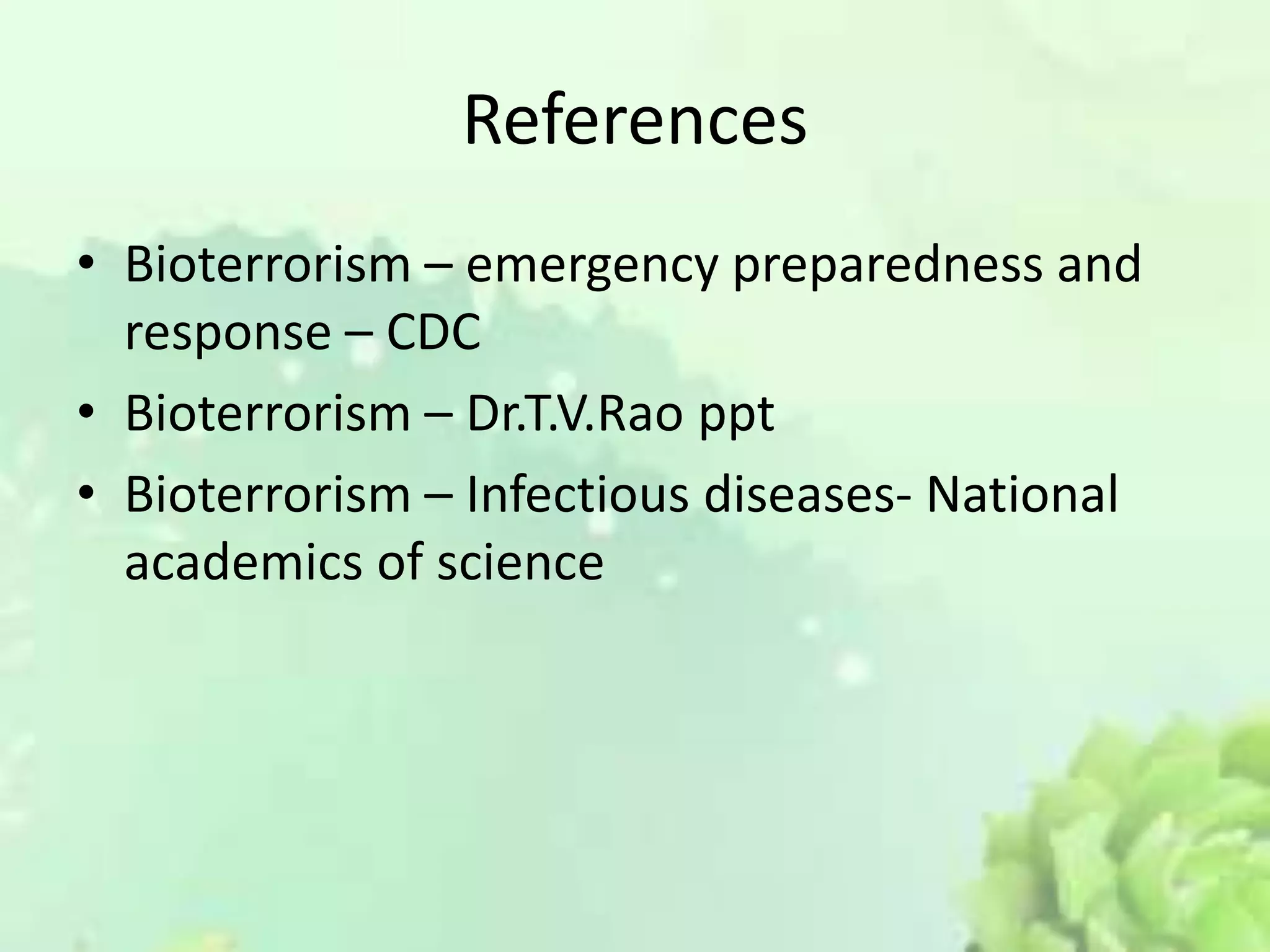 References

• Bioterrorism – emergency preparedness and response – CDC
• Bioterrorism – Dr.T.V.Rao ppt
• Bioterrorism – Infectious diseases- National academics of science